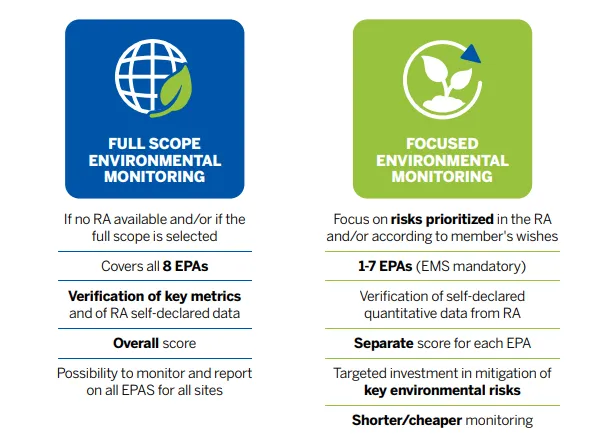 FULL SCOPE ENVIRONMENTAL MONITORING

If no RA available and/or if the full scope is selected

Covers all 8 EPAs

Verification of key metrics and of RA self-declared data

Overall score

Possibility to monitor and report on all EPAS for all sites

FOCUSED ENVIRONMENTAL MONITORING

Focus on risks prioritized in the RA and/or according to member's wishes

1-7 EPAs (EMS mandatory)

Verification of self-declared quantitative data from RA

Separate score for each EPA

Targeted investment in mitigation of key environmental risks

Shorter/cheaper monitoring